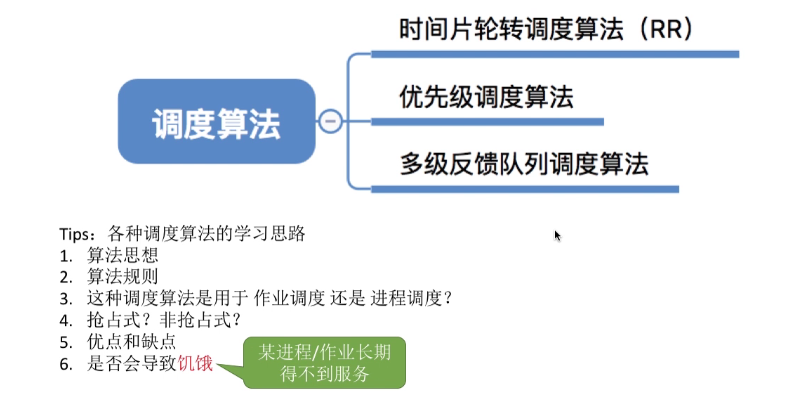 调度算法

时间片轮转调度算法（RR）

优先级调度算法

多级反馈队列调度算法

Tips：各种调度算法的学习思路
1. 算法思想
2. 算法规则
3. 这种调度算法是用于 作业调度 还是 进程调度？
4. 抢占式？非抢占式？
5. 优点和缺点
6. 是否会导致饥饿

某进程/作业长期得不到服务